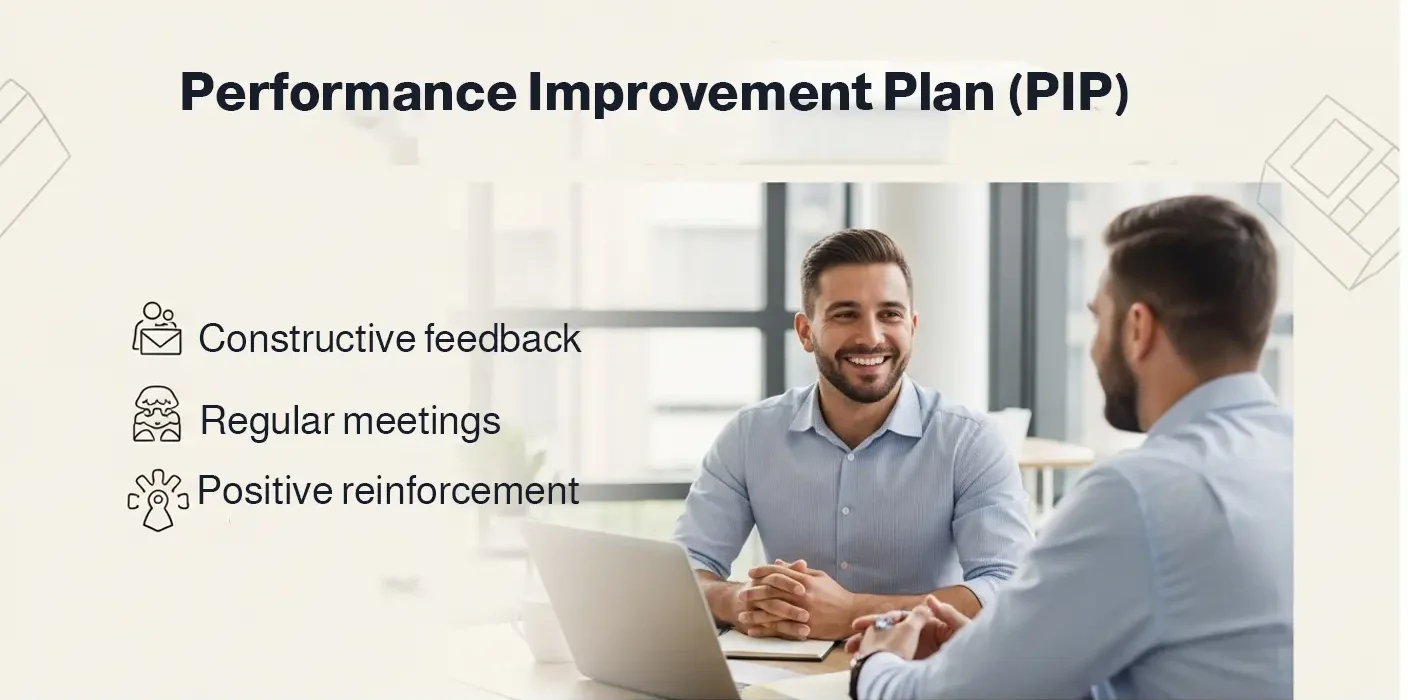 Performance Improvement Plan (PIP)

Constructive feedback

Regular meetings

Positive reinforcement